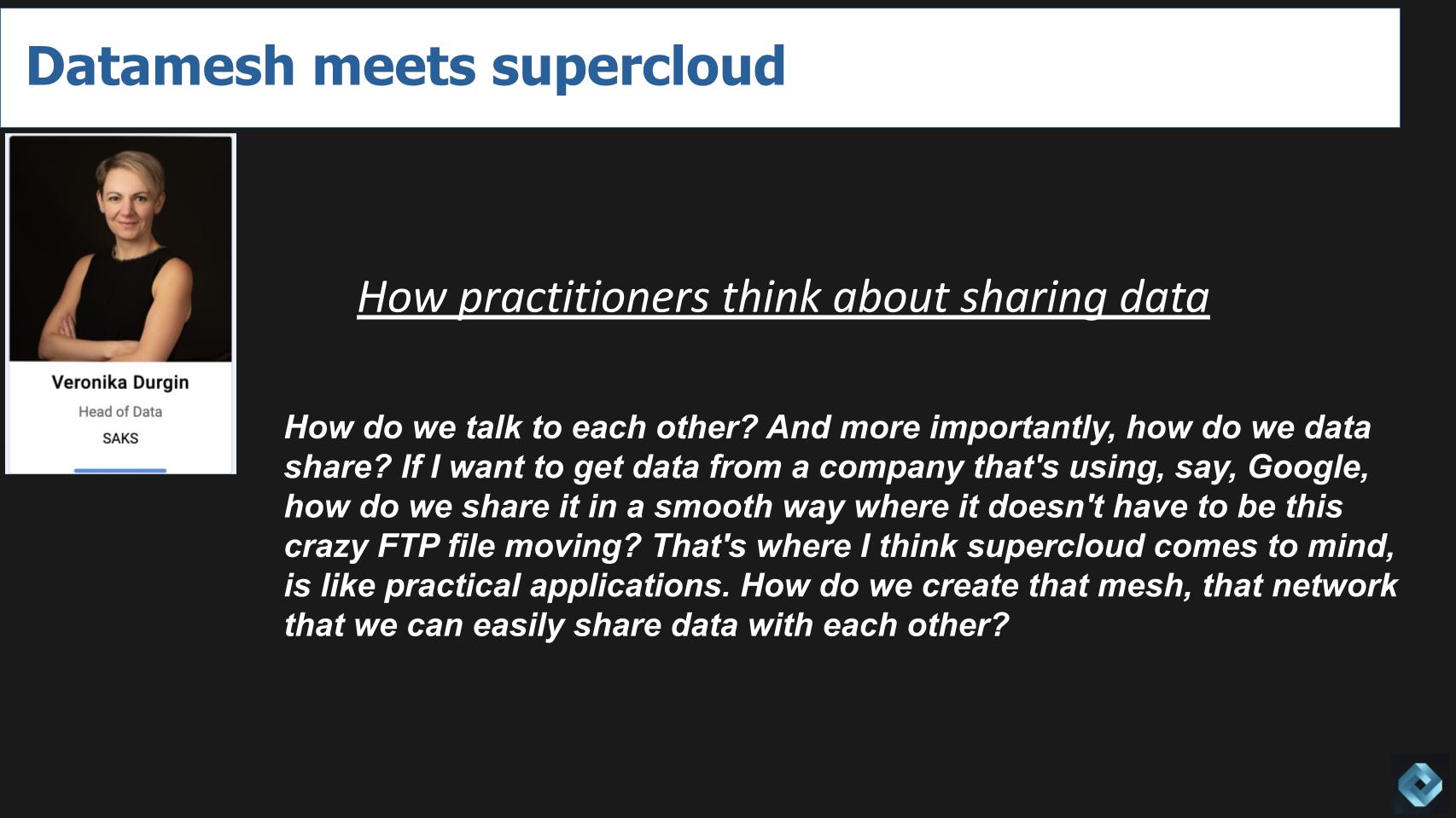 Datamesh meets supercloud

Veronika Durgin
Head of Data
SAKS

How practitioners think about sharing data

How do we talk to each other? And more importantly, how do we data share? If I want to get data from a company that's using, say, Google, how do we share it in a smooth way where it doesn't have to be this crazy FTP file moving? That's where I think supercloud comes to mind, is like practical applications. How do we create that mesh, that network that we can easily share data with each other?